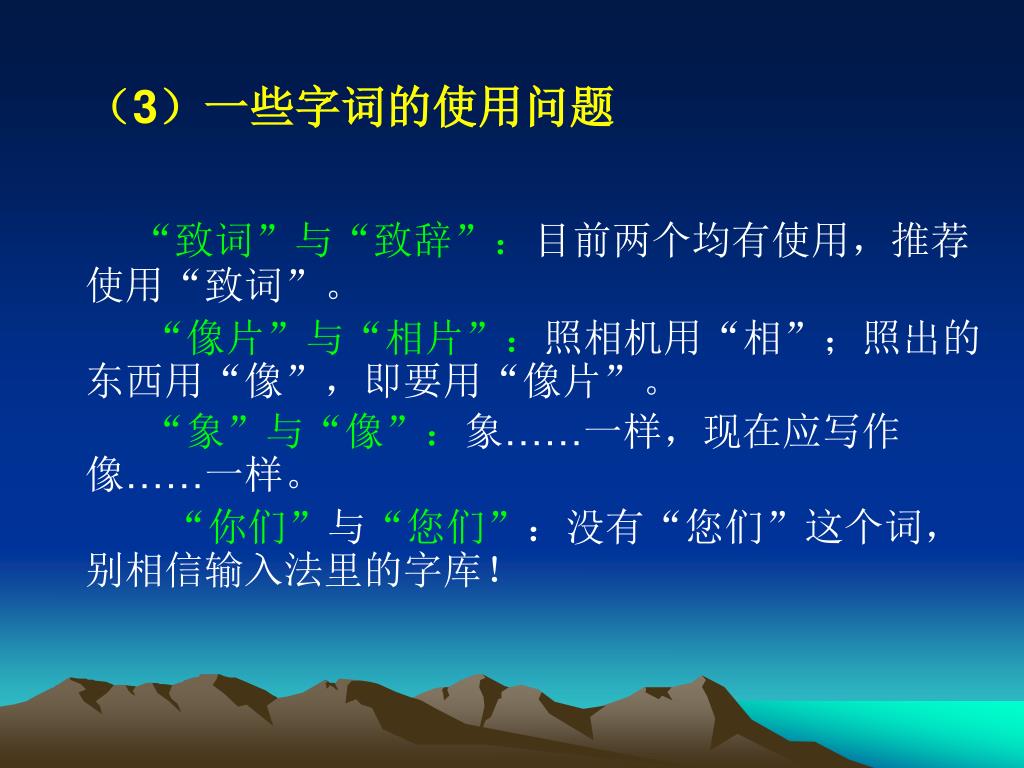 （3）一些字词的使用问题

“致词”与“致辞”：目前两个均有使用，推荐使用“致词”。

“像片”与“相片”：照相机用“相”；照出的东西用“像”，即要用“像片”。

“象”与“像”：象……一样，现在应写作像……一样。

“你们”与“您们”：没有“您们”这个词，别相信输入法里的字库！